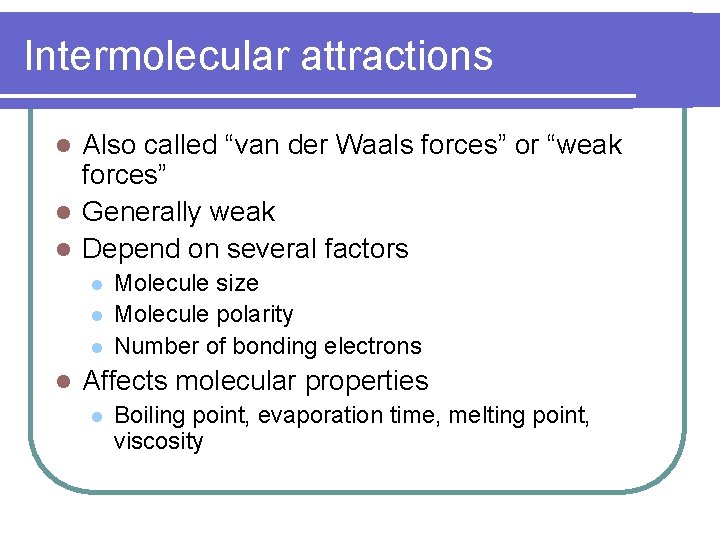 Intermolecular attractions

- Also called “van der Waals forces” or “weak forces”
- Generally weak
- Depend on several factors
  - Molecule size
  - Molecule polarity
  - Number of bonding electrons
- Affects molecular properties
  - Boiling point, evaporation time, melting point, viscosity